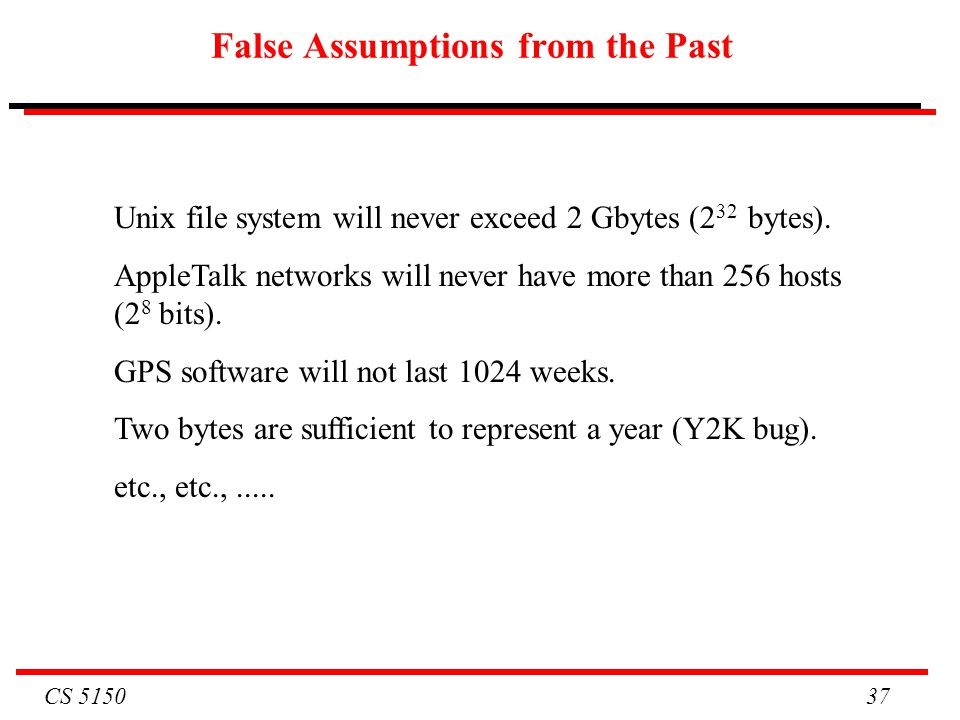 False Assumptions from the Past

Unix file system will never exceed 2 Gbytes ($2^{32}$ bytes).

AppleTalk networks will never have more than 256 hosts ($2^8$ bits).

GPS software will not last 1024 weeks.

Two bytes are sufficient to represent a year (Y2K bug).

etc., etc., .....

CS 5150

37